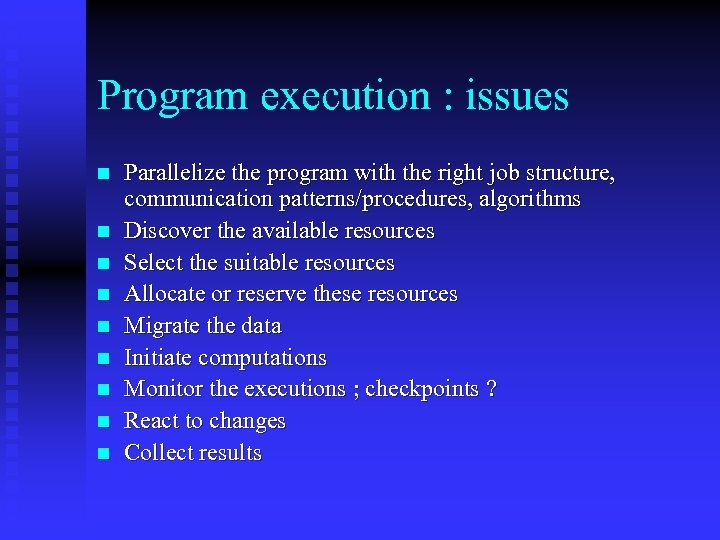 Program execution : issues

- Parallelize the program with the right job structure, communication patterns/procedures, algorithms
- Discover the available resources
- Select the suitable resources
- Allocate or reserve these resources
- Migrate the data
- Initiate computations
- Monitor the executions ; checkpoints ?
- React to changes
- Collect results